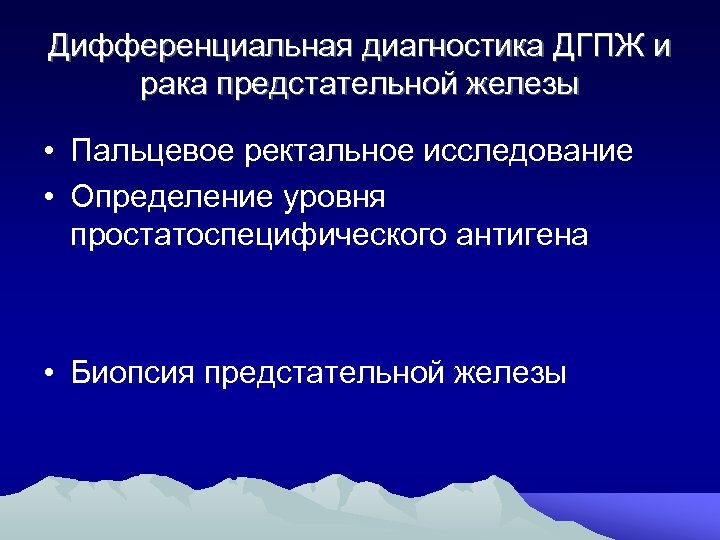 Дифференциальная диагностика ДГПЖ и рака предстательной железы

• Пальцевое ректальное исследование
• Определение уровня простатоспецифического антигена

• Биопсия предстательной железы